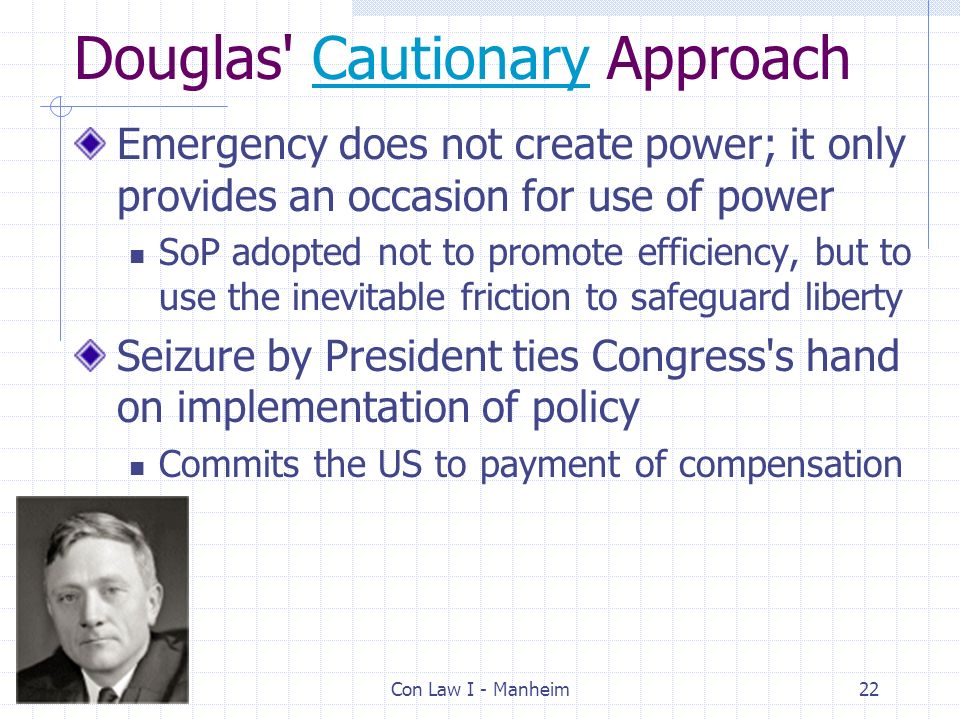 Douglas' Cautionary Approach

Emergency does not create power; it only provides an occasion for use of power

SoP adopted not to promote efficiency, but to use the inevitable friction to safeguard liberty

Seizure by President ties Congress's hand on implementation of policy

Commits the US to payment of compensation

Con Law I - Manheim

22